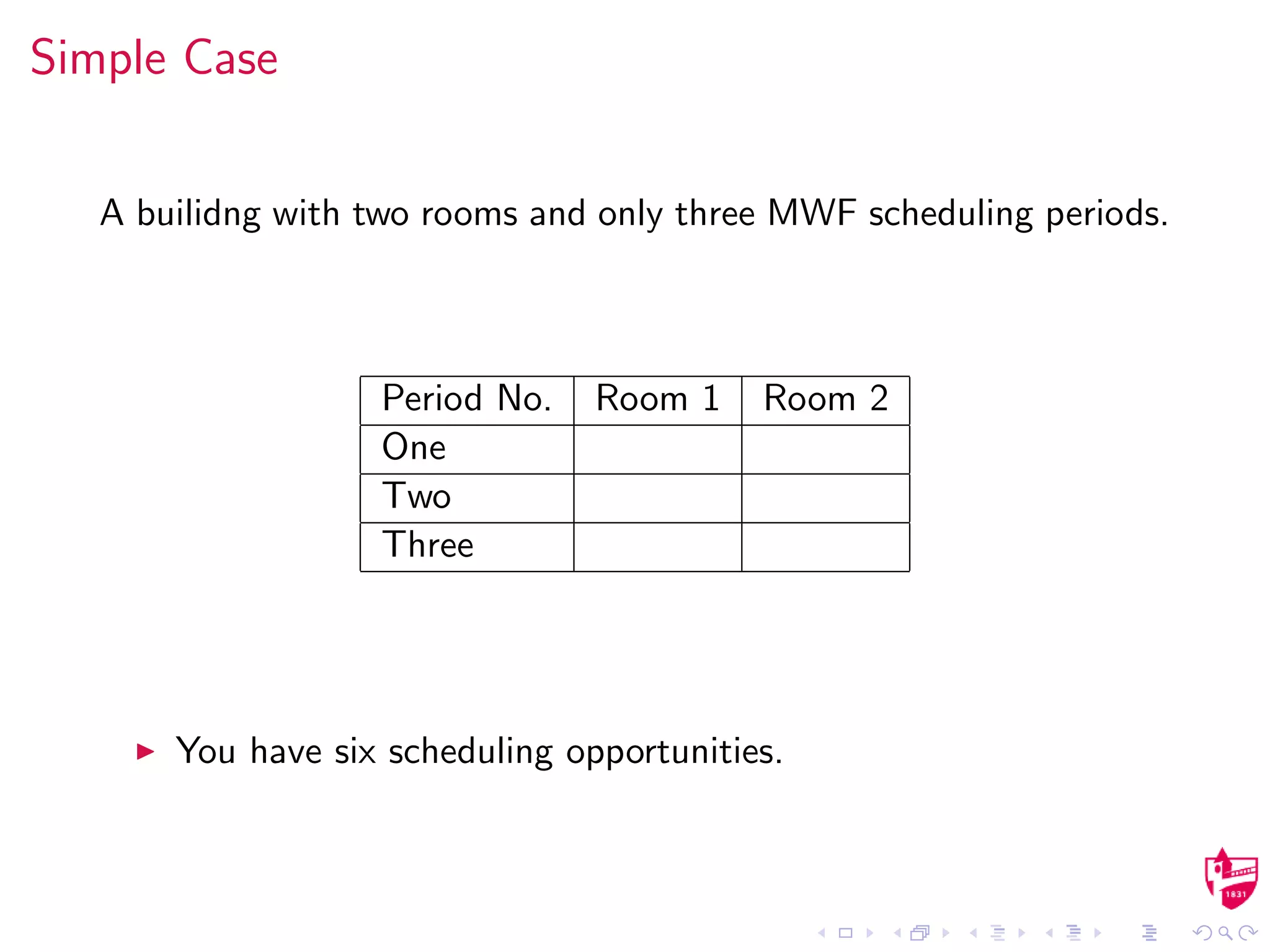 Simple Case

A builidng with two rooms and only three MWF scheduling periods.

| Period No. | Room 1 | Room 2 |
|---|---|---|
| One | | |
| Two | | |
| Three | | |

▶ You have six scheduling opportunities.

1831